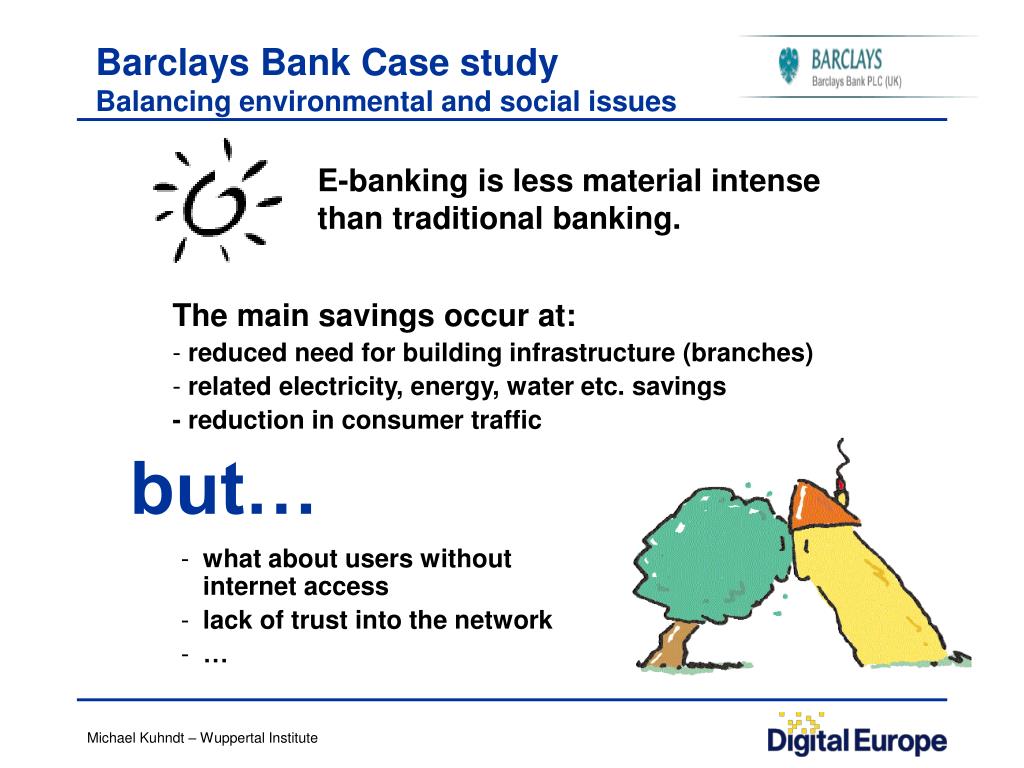 Barclays Bank Case study
Balancing environmental and social issues

BARCLAYS
Barclays Bank PLC (UK)

E-banking is less material intense than traditional banking.

The main savings occur at:
- reduced need for building infrastructure (branches)
- related electricity, energy, water etc. savings
- reduction in consumer traffic

but…

- what about users without internet access
- lack of trust into the network
- …

Michael Kuhndt – Wuppertal Institute

Digital Europe